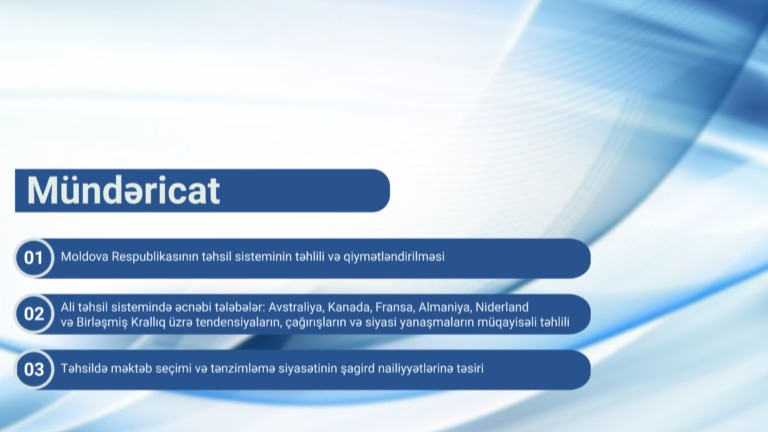 Mündəricat

01 Moldova Respublikasının təhsil sisteminin təhlili və qiymətləndirilməsi

02 Ali təhsil sistemində əcnəbi tələbələr: Avstraliya, Kanada, Fransa, Almaniya, Niderland və Birləşmiş Krallıq üzrə tendensiyaların, çağırışların və siyasi yanaşmaların müqayisəli təhlili

03 Təhsildə məktəb seçimi və tənzimləmə siyasətinin şagird nailiyyətlərinə təsiri